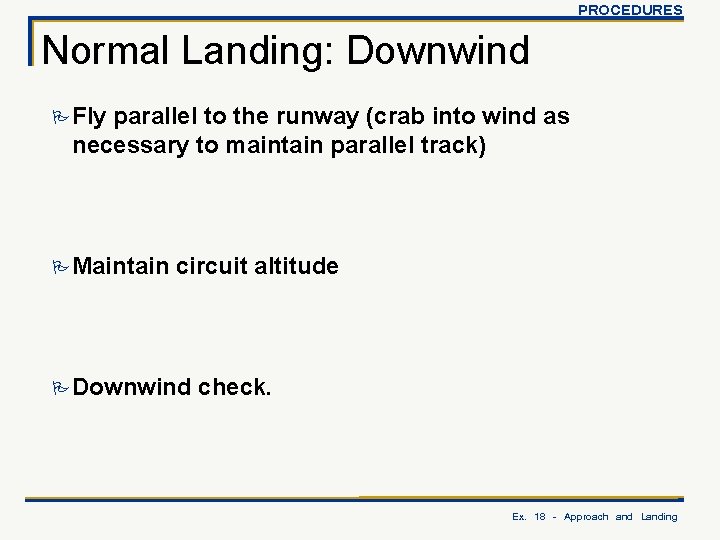 PROCEDURES

Normal Landing: Downwind

Fly parallel to the runway (crab into wind as necessary to maintain parallel track)

Maintain circuit altitude

Downwind check.

Ex. 18 - Approach and Landing